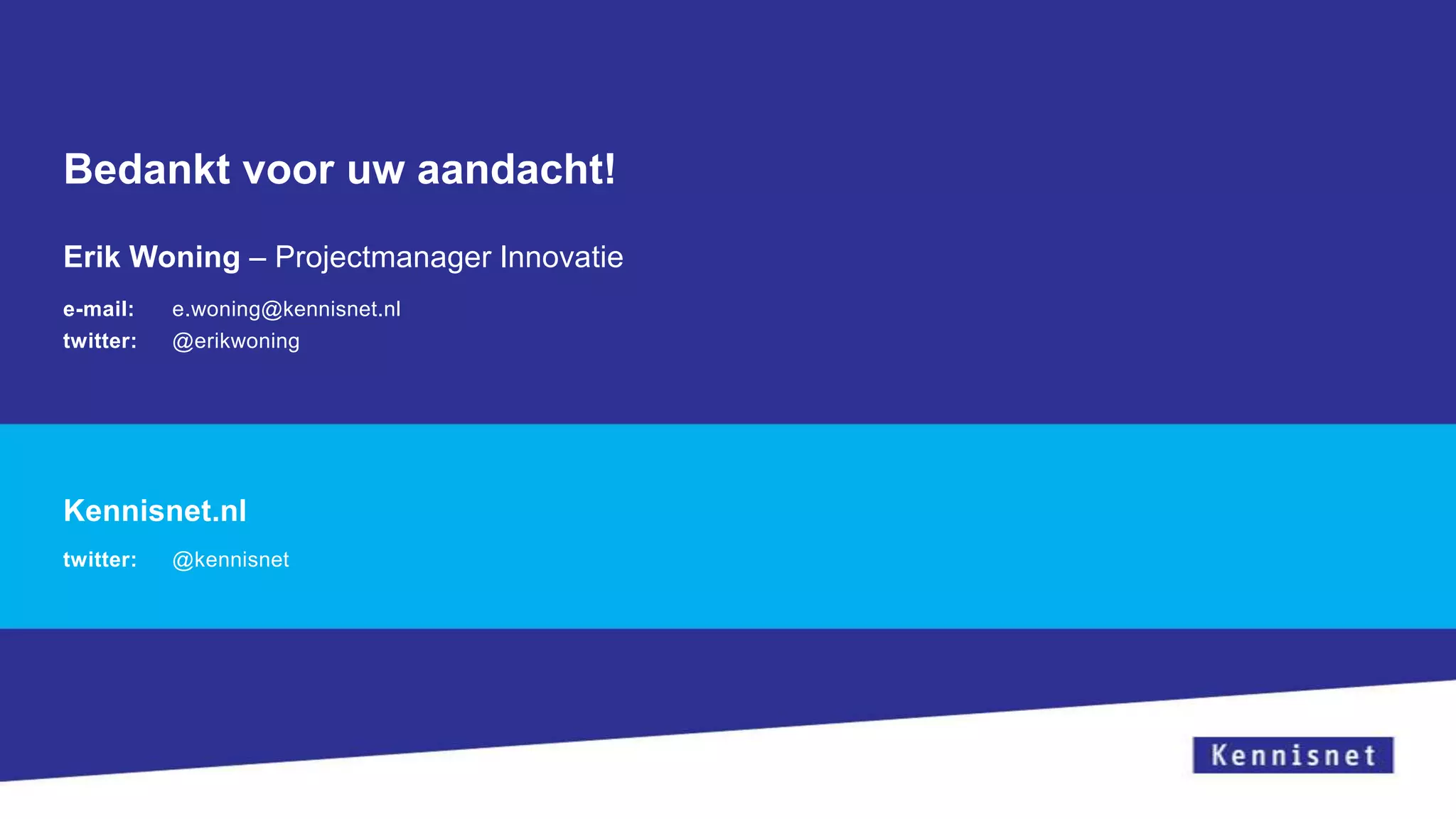 Bedankt voor uw aandacht!

Erik Woning – Projectmanager Innovatie

e-mail: e.woning@kennisnet.nl
twitter: @erikwoning

Kennisnet.nl

twitter: @kennisnet

Kennisnet